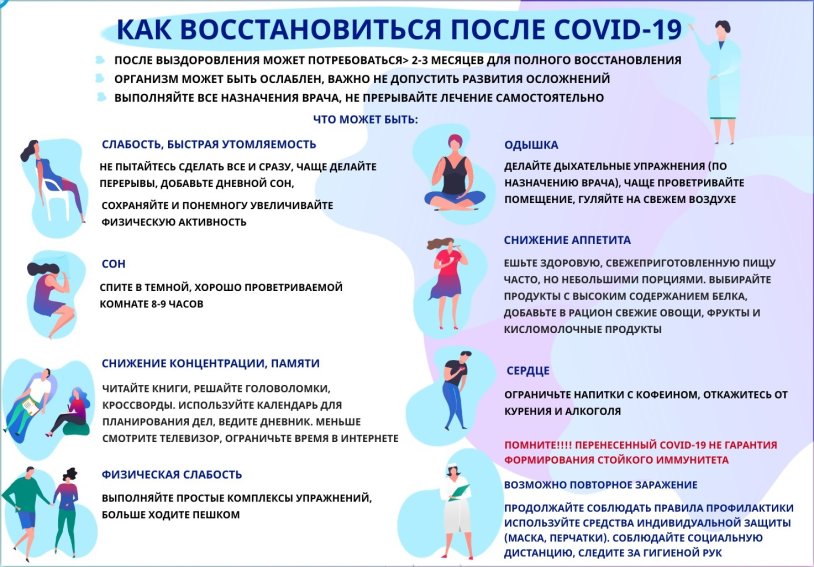 КАК ВОССТАНОВИТЬСЯ ПОСЛЕ COVID-19

ПОСЛЕ ВЫЗДОРОВЛЕНИЯ МОЖЕТ ПОТРЕБОВАТЬСЯ> 2-3 МЕСЯЦЕВ ДЛЯ ПОЛНОГО ВОССТАНОВЛЕНИЯ

ОРГАНИЗМ МОЖЕТ БЫТЬ ОСЛАБЛЕН, ВАЖНО НЕ ДОПУСТИТЬ РАЗВИТИЯ ОСЛОЖНЕНИЙ

ВЫПОЛНЯЙТЕ ВСЕ НАЗНАЧЕНИЯ ВРАЧА, НЕ ПРЕРЫВАЙТЕ ЛЕЧЕНИЕ САМОСТОЯТЕЛЬНО

ЧТО МОЖЕТ БЫТЬ:

СЛАБОСТЬ, БЫСТРАЯ УТОМЛЯЕМОСТЬ

НЕ ПЫТАЙТЕСЬ СДЕЛАТЬ ВСЕ И СРАЗУ, ЧАЩЕ ДЕЛАЙТЕ ПЕРЕРЫВЫ, ДОБАВЬТЕ ДНЕВНОЙ СОН,

СОХРАНЯЙТЕ И ПОНЕМНОГУ УВЕЛИЧИВАЙТЕ ФИЗИЧЕСКУЮ АКТИВНОСТЬ

СОН

СПИТЕ В ТЕМНОЙ, ХОРОШО ПРОВЕТРИВАЕМОЙ КОМНАТЕ 8-9 ЧАСОВ

СНИЖЕНИЕ КОНЦЕНТРАЦИИ, ПАМЯТИ

ЧИТАЙТЕ КНИГИ, РЕШАЙТЕ ГОЛОВОЛОМКИ, КРОССВОРДЫ. ИСПОЛЬЗУЙТЕ КАЛЕНДАРЬ ДЛЯ ПЛАНИРОВАНИЯ ДЕЛ, ВЕДИТЕ ДНЕВНИК. МЕНЬШЕ СМОТРИТЕ ТЕЛЕВИЗОР, ОГРАНИЧЬТЕ ВРЕМЯ В ИНТЕРНЕТЕ

ФИЗИЧЕСКАЯ СЛАБОСТЬ

ВЫПОЛНЯЙТЕ ПРОСТЫЕ КОМПЛЕКСЫ УПРАЖНЕНИЙ, БОЛЬШЕ ХОДИТЕ ПЕШКОМ

ОДЫШКА

ДЕЛАЙТЕ ДЫХАТЕЛЬНЫЕ УПРАЖНЕНИЯ (ПО НАЗНАЧЕНИЮ ВРАЧА), ЧАЩЕ ПРОВЕТРИВАЙТЕ ПОМЕЩЕНИЕ, ГУЛЯЙТЕ НА СВЕЖЕМ ВОЗДУХЕ

СНИЖЕНИЕ АППЕТИТА

ЕШЬТЕ ЗДОРОВУЮ, СВЕЖЕПРИГОТОВЛЕННУЮ ПИЩУ ЧАСТО, НО НЕБОЛЬШИМИ ПОРЦИЯМИ. ВЫБИРАЙТЕ ПРОДУКТЫ С ВЫСОКИМ СОДЕРЖАНИЕМ БЕЛКА, ДОБАВЬТЕ В РАЦИОН СВЕЖИЕ ОВОЩИ, ФРУКТЫ И КИСЛОМОЛОЧНЫЕ ПРОДУКТЫ

СЕРДЦЕ

ОГРАНИЧЬТЕ НАПИТКИ С КОФЕИНОМ, ОТКАЖИТЕСЬ ОТ КУРЕНИЯ И АЛКОГОЛЯ

ПОМНИТЕ!!!! ПЕРЕНЕСЕННЫЙ COVID-19 НЕ ГАРАНТИЯ ФОРМИРОВАНИЯ СТОЙКОГО ИММУНИТЕТА

ВОЗМОЖНО ПОВТОРНОЕ ЗАРАЖЕНИЕ

ПРОДОЛЖАЙТЕ СОБЛЮДАТЬ ПРАВИЛА ПРОФИЛАКТИКИ ИСПОЛЬЗУЙТЕ СРЕДСТВА ИНДИВИДУАЛЬНОЙ ЗАЩИТЫ (МАСКА, ПЕРЧАТКИ). СОБЛЮДАЙТЕ СОЦИАЛЬНУЮ ДИСТАНЦИЮ, СЛЕДИТЕ ЗА ГИГИЕНОЙ РУК